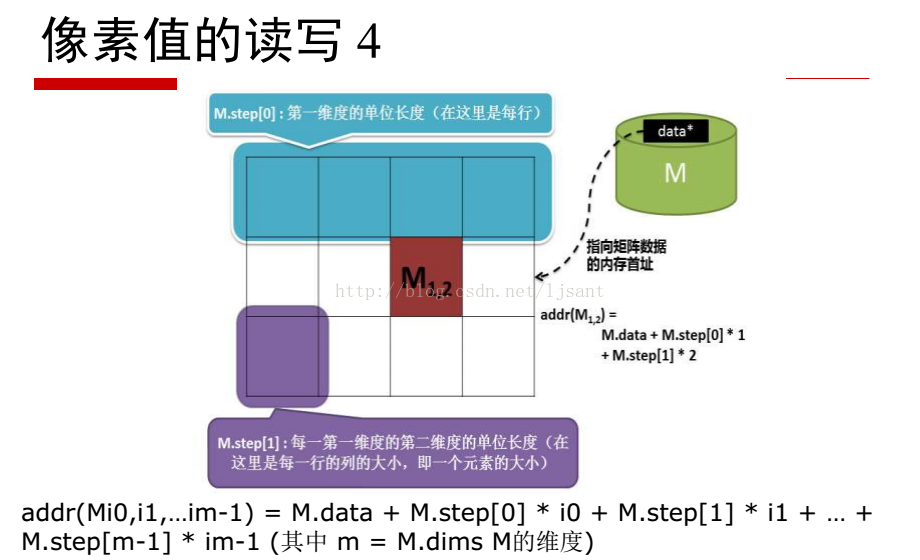 像素值的读写 4

M.step[0] : 第一维度的单位长度（在这里是每行）

data*

M

指向矩阵数据的内存首址

$M_{1,2}$

http://blog.csdn.net/ljsant

addr($M_{1,2}$) = M.data + M.step[0] * 1 + M.step[1] * 2

M.step[1] : 每一第一维度的第二维度的单位长度（在这里是每一行的列的大小，即一个元素的大小）

addr(Mi0,i1,…im-1) = M.data + M.step[0] * i0 + M.step[1] * i1 + … + M.step[m-1] * im-1 (其中 m = M.dims M的维度)